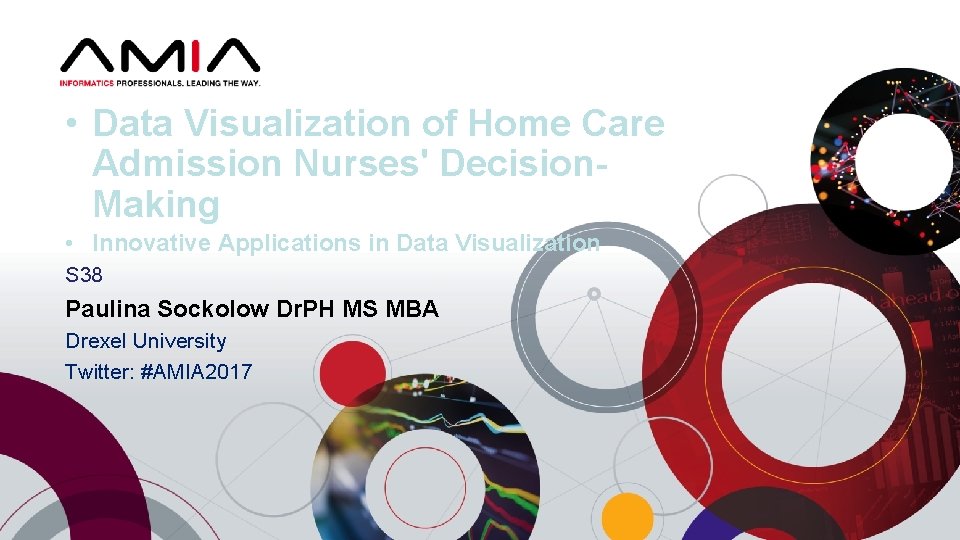 AMIA
INFORMATICS PROFESSIONALS. LEADING THE WAY.

• Data Visualization of Home Care Admission Nurses' Decision-Making

• Innovative Applications in Data Visualization

S38

Paulina Sockolow DrPH MS MBA

Drexel University

Twitter: #AMIA2017